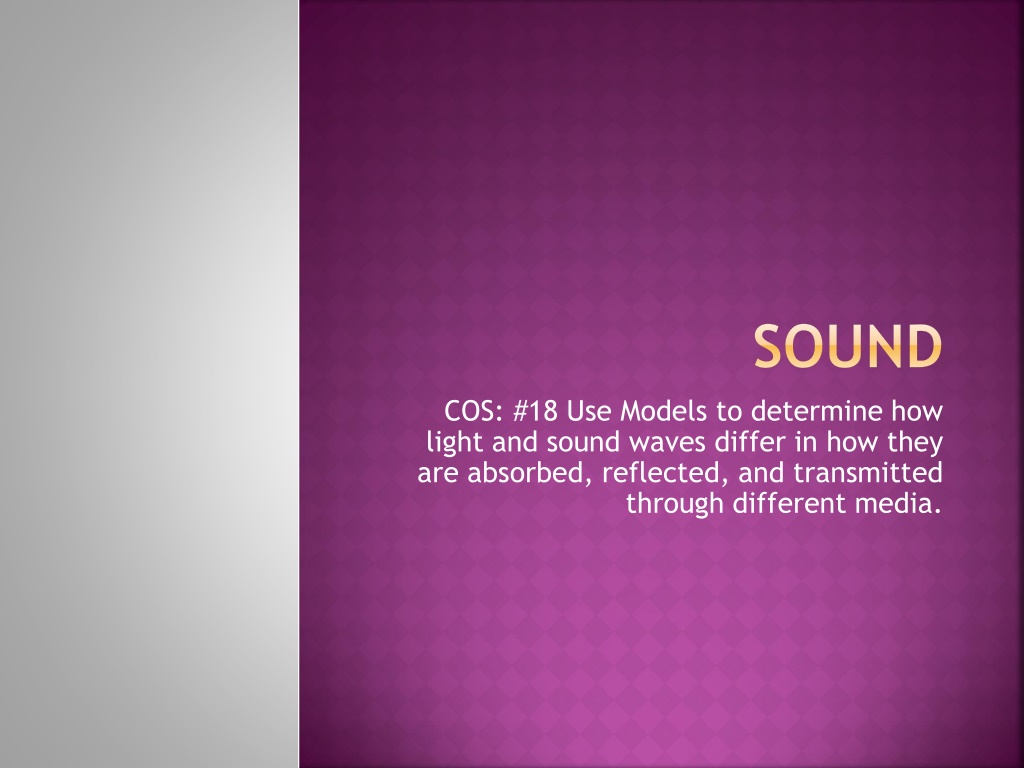 SOUND

COS: #18 Use Models to determine how light and sound waves differ in how they are absorbed, reflected, and transmitted through different media.